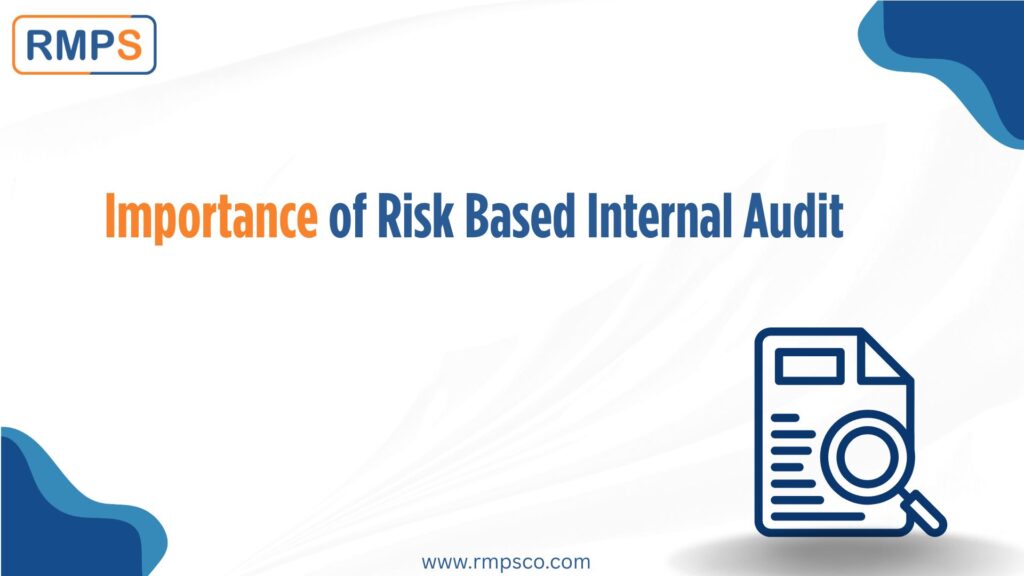 RMPS

Importance of Risk Based Internal Audit

www.rmpsco.com